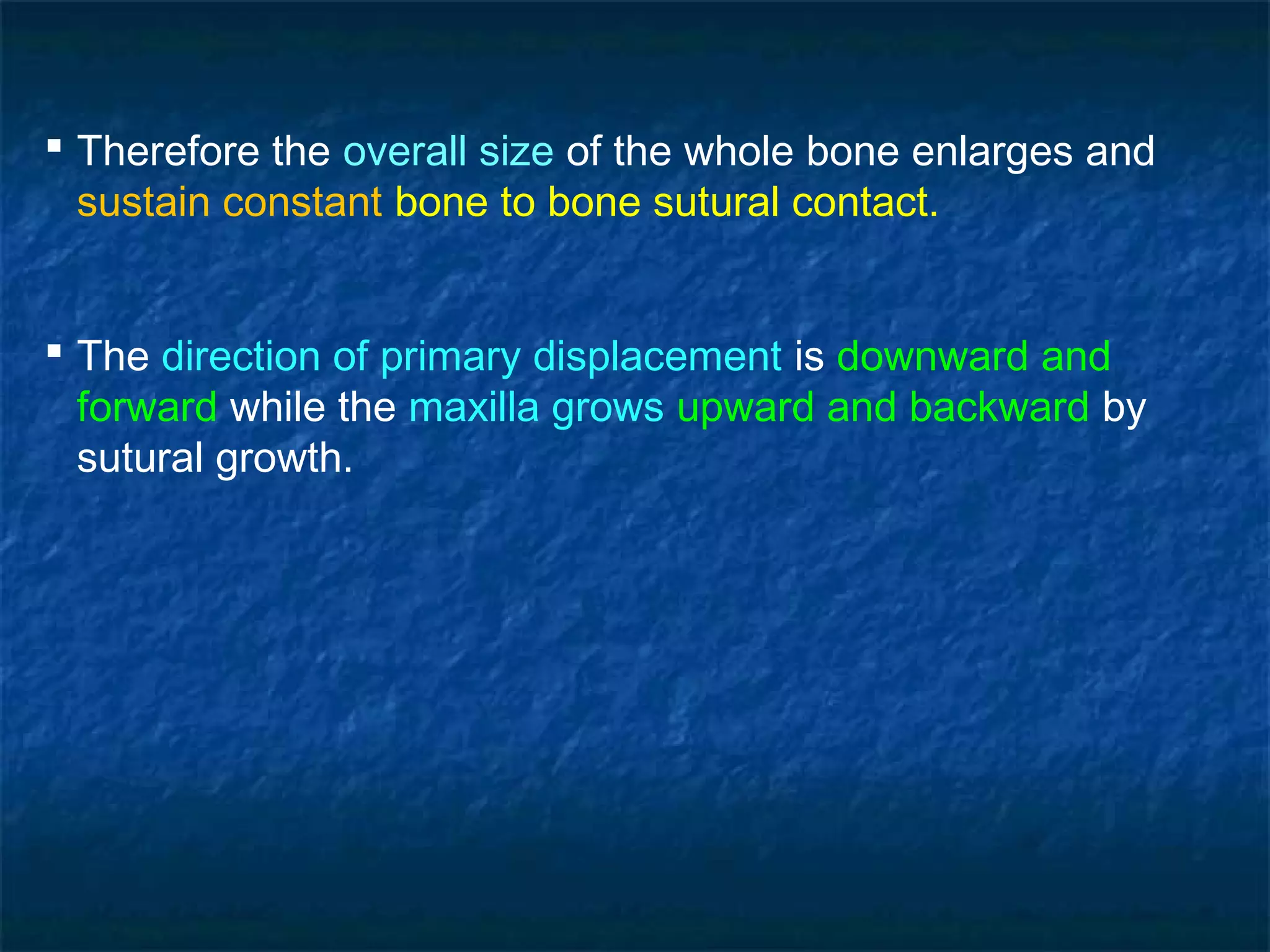 ▪ Therefore the overall size of the whole bone enlarges and sustain constant bone to bone sutural contact.

▪ The direction of primary displacement is downward and forward while the maxilla grows upward and backward by sutural growth.